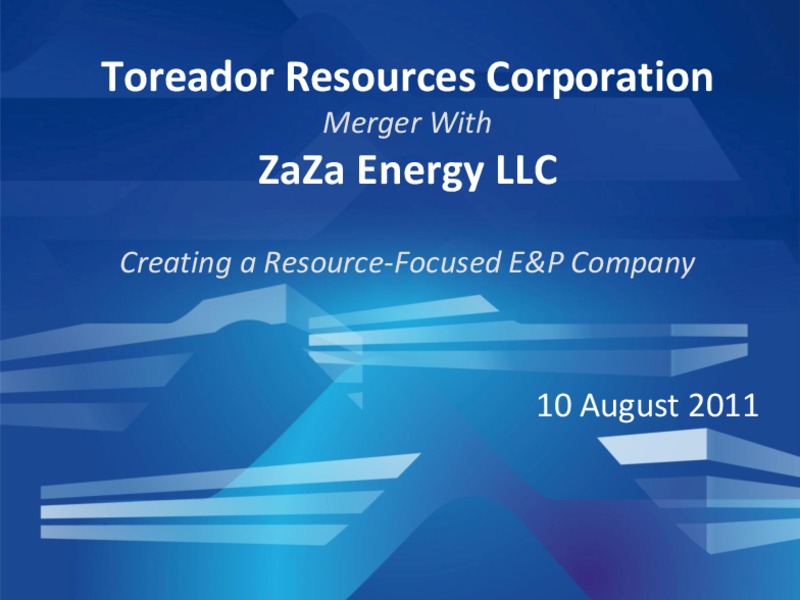 Toreador Resources Corporation

Merger With

ZaZa Energy LLC

Creating a Resource-Focused E&P Company

10 August 2011